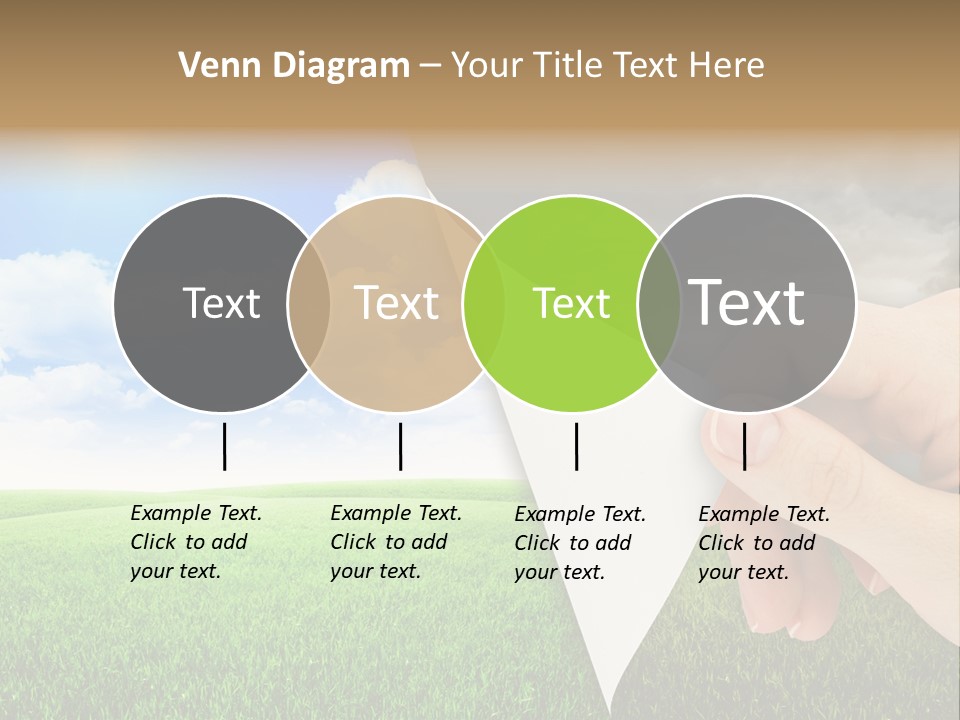 Venn Diagram – Your Title Text Here

Text

Text

Text

Text

Example Text. Click to add your text.

Example Text. Click to add your text.

Example Text. Click to add your text.

Example Text. Click to add your text.